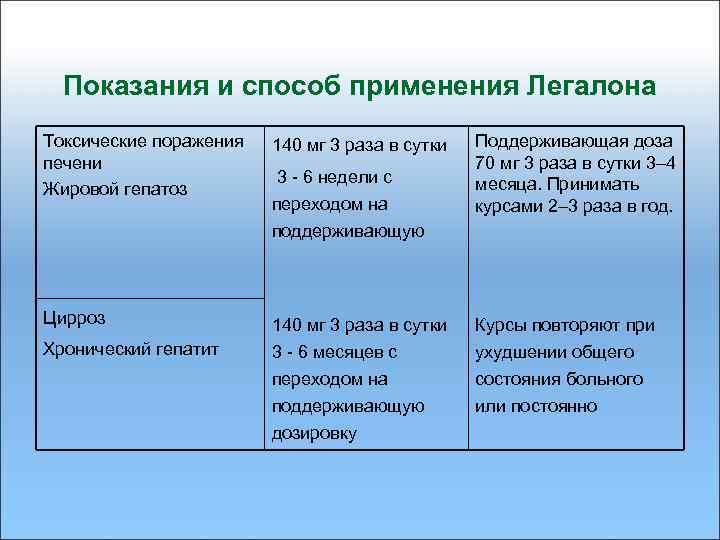 Показания и способ применения Легалона

| Токсические поражения печени Жировой гепатоз | 140 мг 3 раза в сутки 3 - 6 недели с переходом на поддерживающую | Поддерживающая доза 70 мг 3 раза в сутки 3–4 месяца. Принимать курсами 2–3 раза в год. |
|---|---|---|
| Цирроз Хронический гепатит | 140 мг 3 раза в сутки 3 - 6 месяцев с переходом на поддерживающую дозировку | Курсы повторяют при ухудшении общего состояния больного или постоянно |